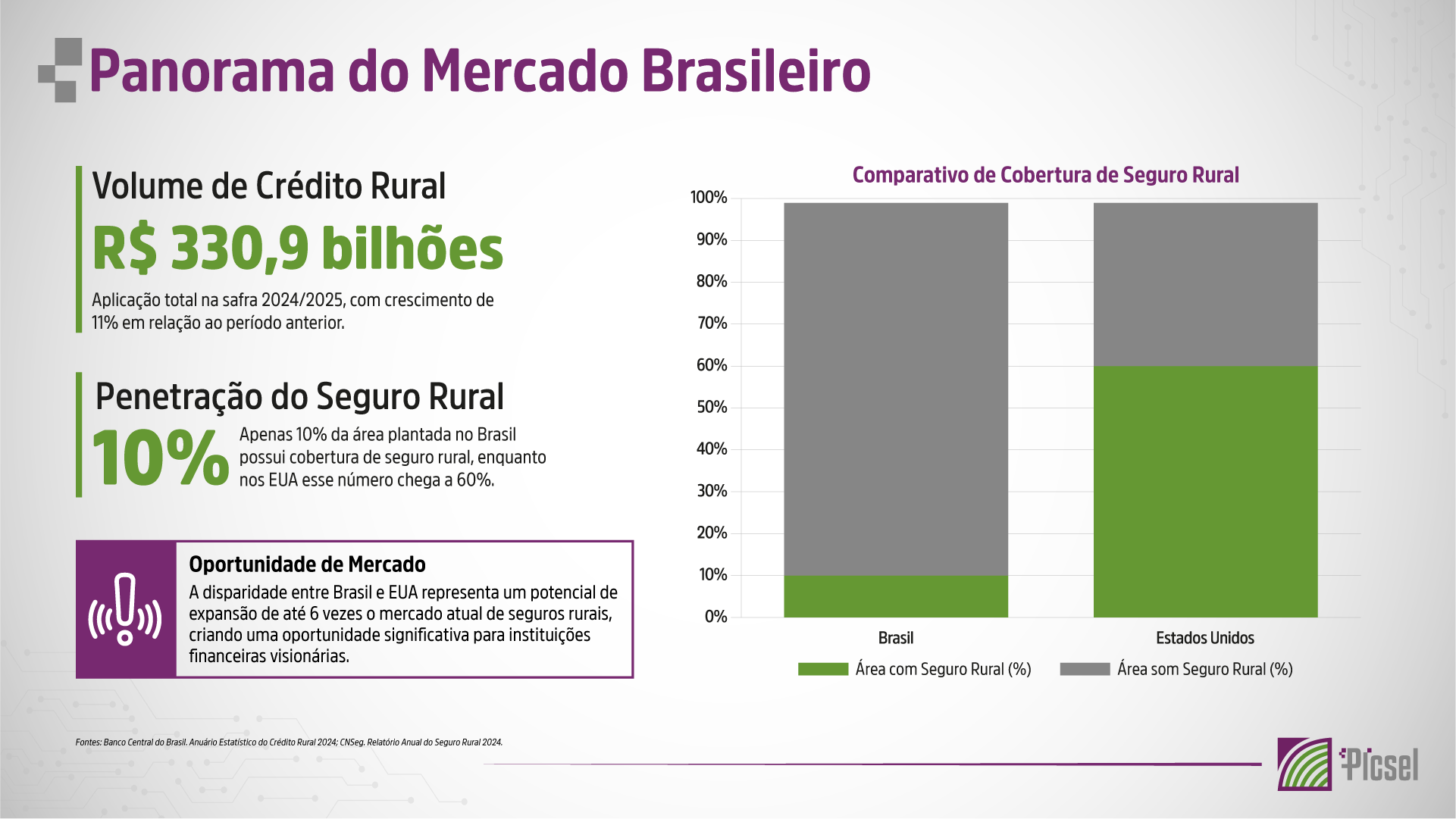 Panorama do Mercado Brasileiro

Volume de Crédito Rural

R$ 330,9 bilhões

Aplicação total na safra 2024/2025, com crescimento de 11% em relação ao período anterior.

Penetração do Seguro Rural

10%

Apenas 10% da área plantada no Brasil possui cobertura de seguro rural, enquanto nos EUA esse número chega a 60%.

Oportunidade de Mercado

A disparidade entre Brasil e EUA representa um potencial de expansão de até 6 vezes o mercado atual de seguros rurais, criando uma oportunidade significativa para instituições financeiras visionárias.

Comparativo de Cobertura de Seguro Rural

100%
90%
80%
70%
60%
50%
40%
30%
20%
10%
0%

Brasil
Estados Unidos

Área com Seguro Rural (%)
Área som Seguro Rural (%)

Fontes: Banco Central do Brasil. Anuário Estatístico do Crédito Rural 2024; CNSeg. Relatório Anual do Seguro Rural 2024.

Picsel